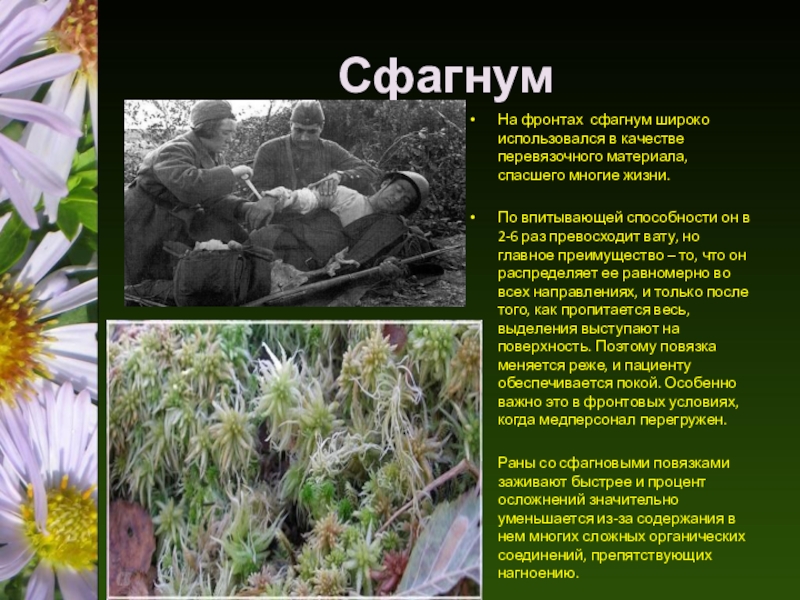 Сфагнум

• На фронтах сфагнум широко использовался в качестве перевязочного материала, спасшего многие жизни.

• По впитывающей способности он в 2-6 раз превосходит вату, но главное преимущество – то, что он распределяет ее равномерно во всех направлениях, и только после того, как пропитается весь, выделения выступают на поверхность. Поэтому повязка меняется реже, и пациенту обеспечивается покой. Особенно важно это в фронтовых условиях, когда медперсонал перегружен.

Раны со сфагновыми повязками заживают быстрее и процент осложнений значительно уменьшается из-за содержания в нем многих сложных органических соединений, препятствующих нагноению.